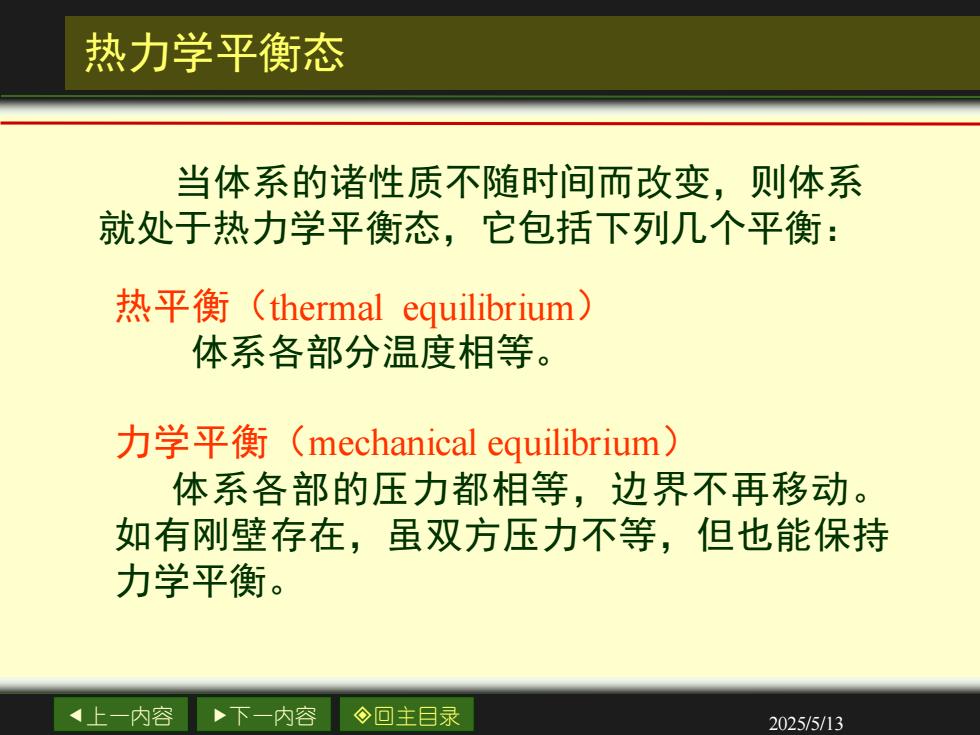 热力学平衡态

当体系的诸性质不随时间而改变，则体系就处于热力学平衡态，它包括下列几个平衡：

热平衡（thermal equilibrium）
体系各部分温度相等。

力学平衡（mechanical equilibrium）
体系各部的压力都相等，边界不再移动。如有刚壁存在，虽双方压力不等，但也能保持力学平衡。

◀上一内容 ▶下一内容 ◈回主目录

2025/5/13